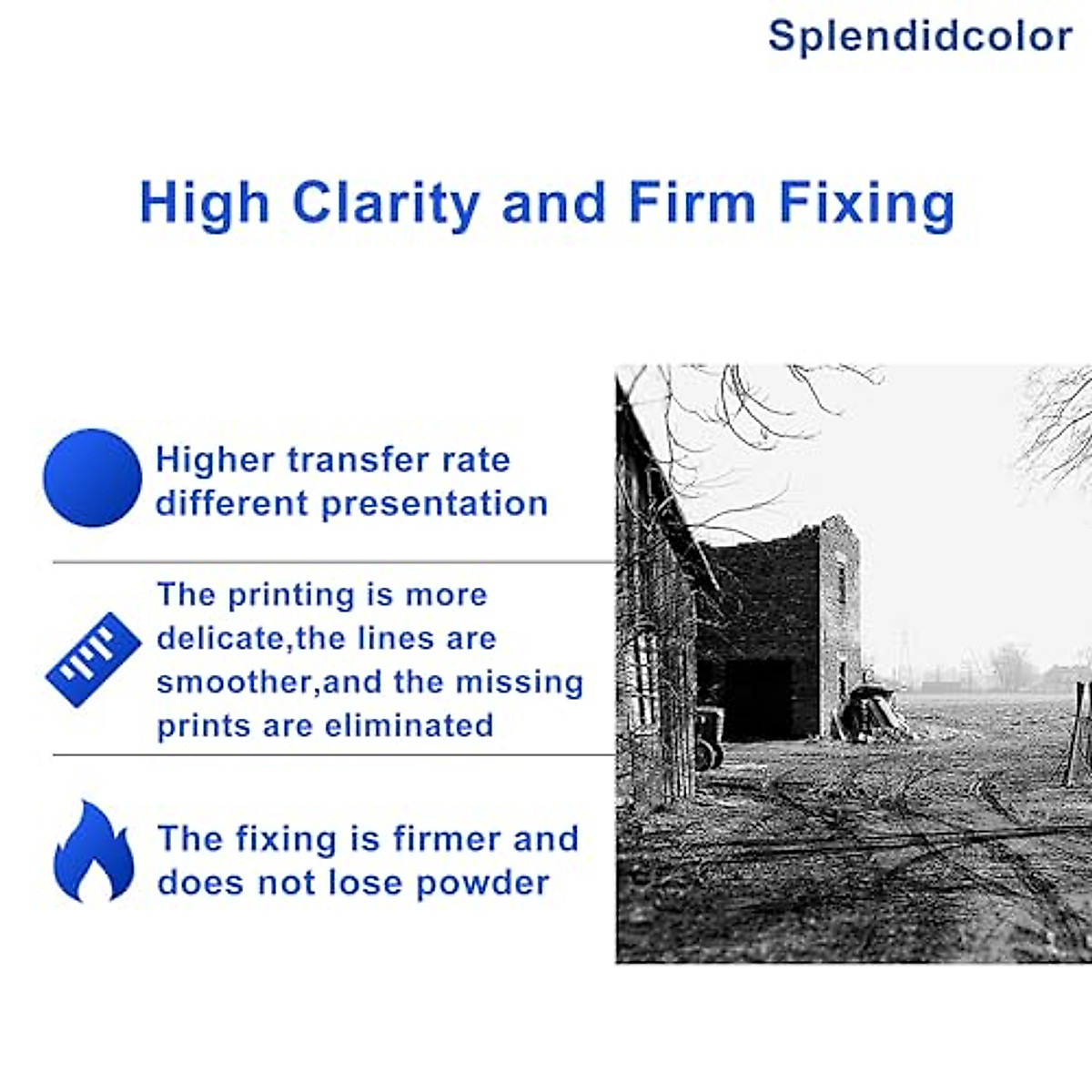 Splendidcolor

High Clarity and Firm Fixing

Higher transfer rate different presentation

The printing is more delicate,the lines are smoother,and the missing prints are eliminated

The fixing is firmer and does not lose powder